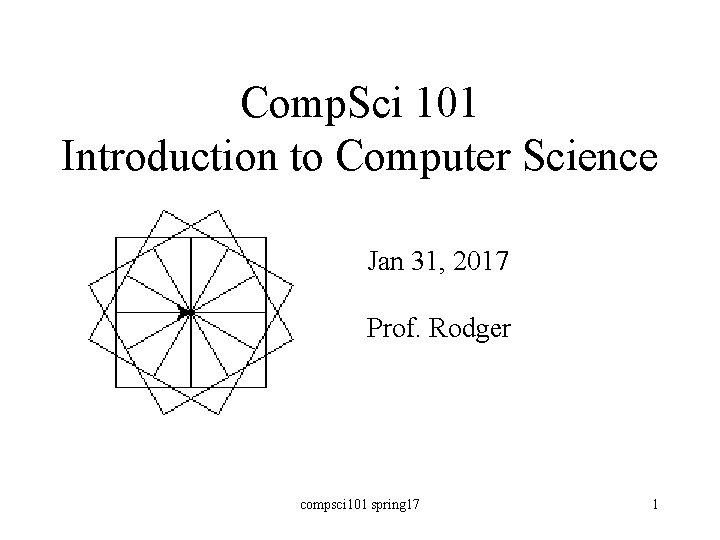 CompSci 101
Introduction to Computer Science

Jan 31, 2017

Prof. Rodger

compsci101 spring17

1